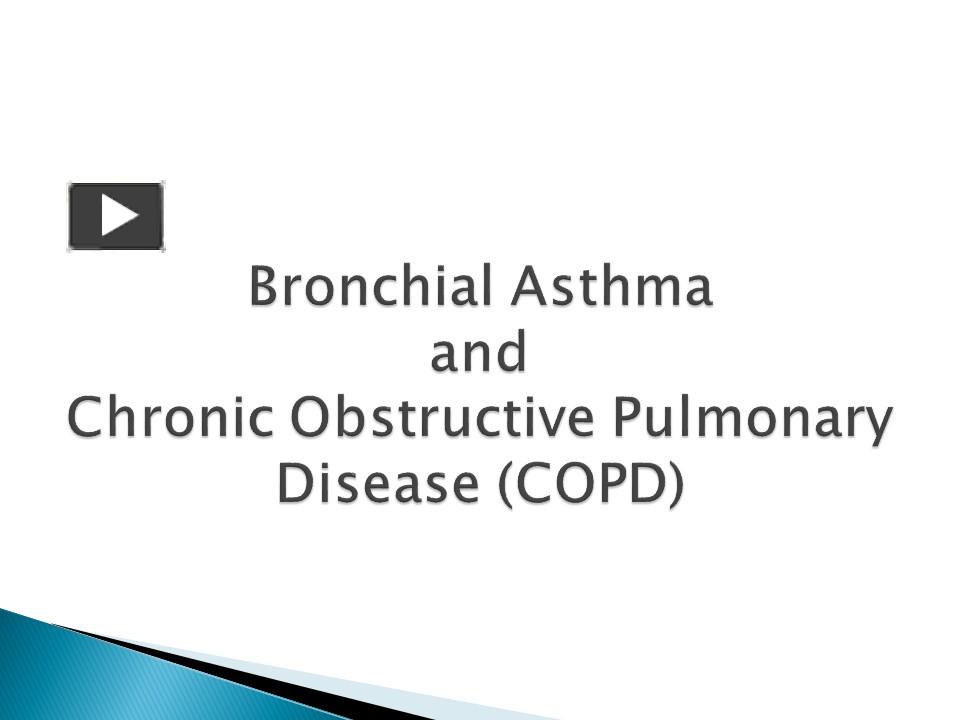 Bronchial Asthma
and
Chronic Obstructive Pulmonary Disease (COPD)